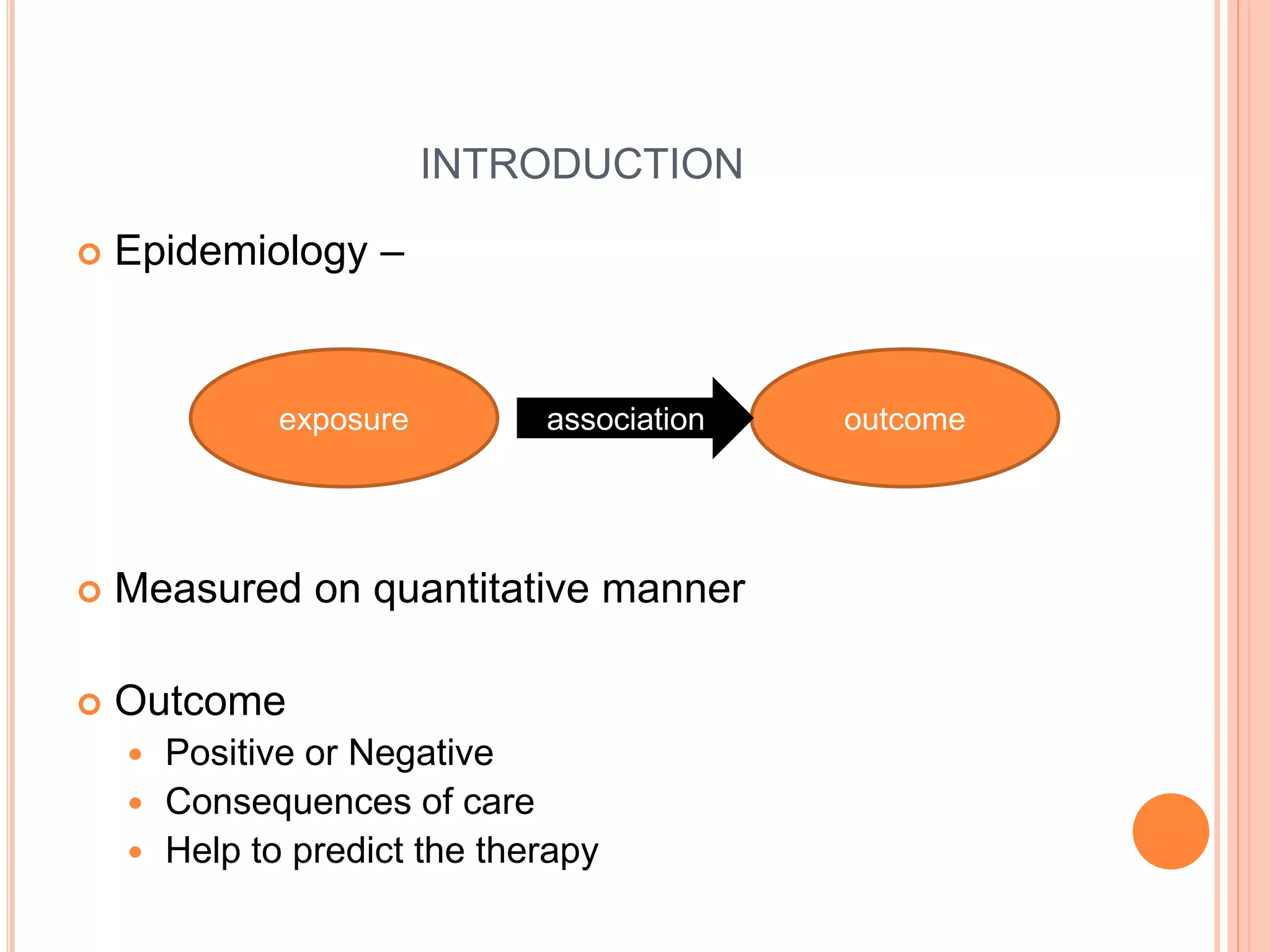 INTRODUCTION

Epidemiology –

exposure

association

outcome

Measured on quantitative manner

Outcome

Positive or Negative

Consequences of care

Help to predict the therapy